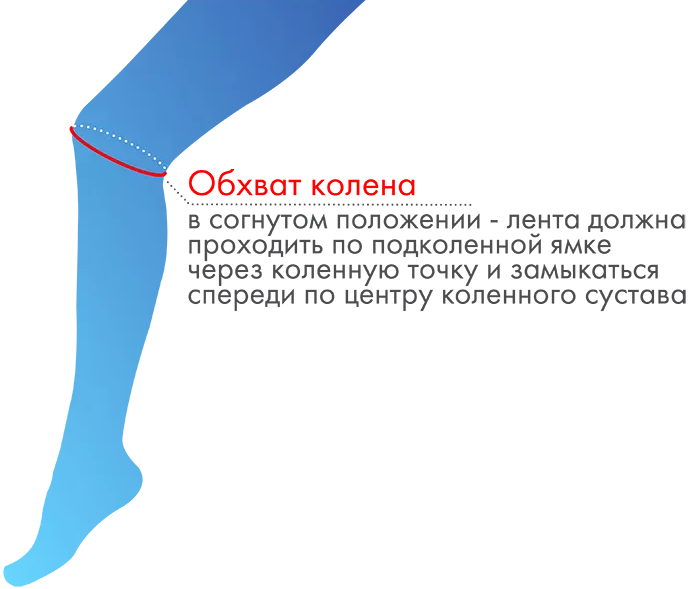 Обхват колена

в согнутом положении - лента должна проходить по подколенной ямке через коленную точку и замыкаться спереди по центру коленного сустава